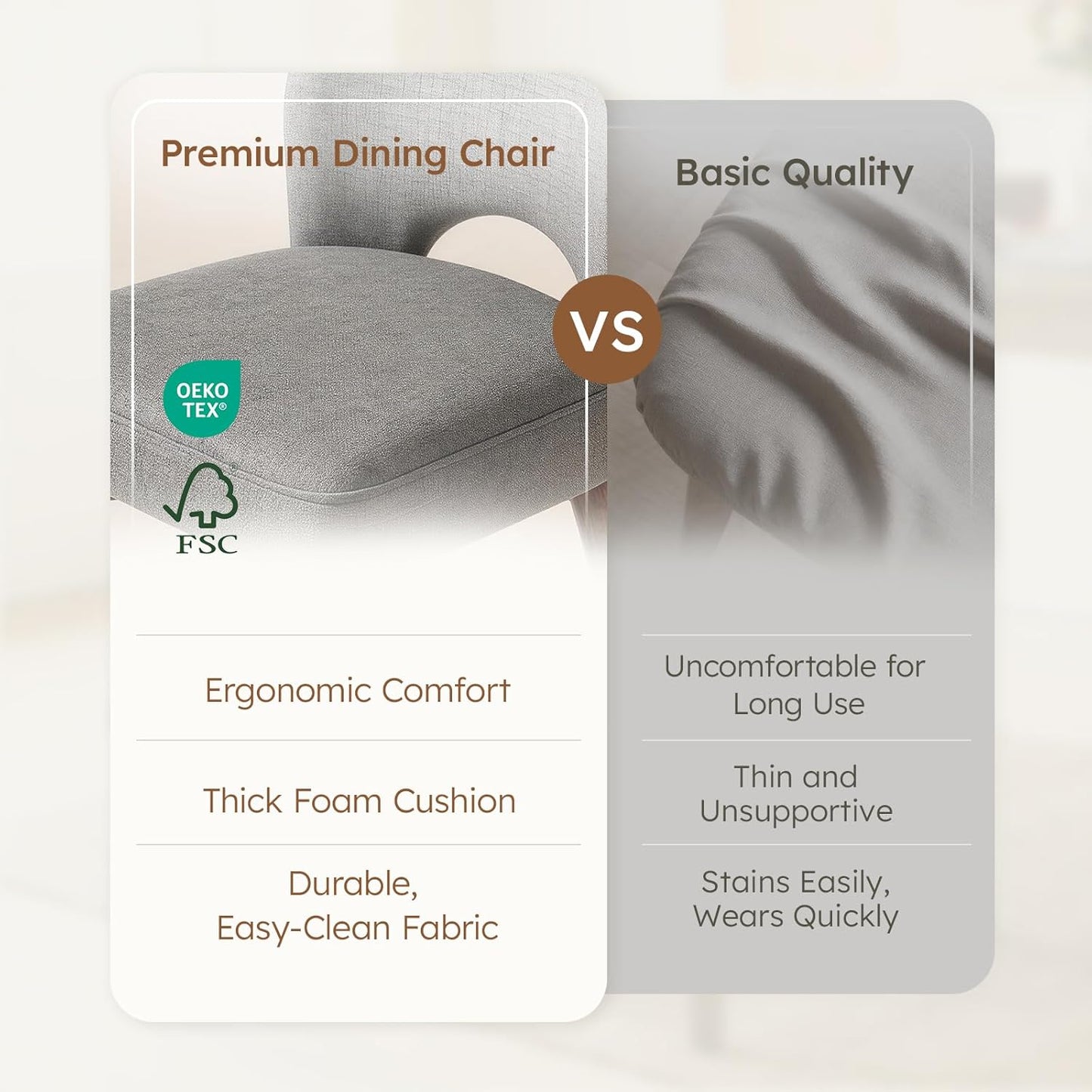 Premium Dining Chair

OEKO TEX®

FSC

Ergonomic Comfort

Thick Foam Cushion

Durable, Easy-Clean Fabric

VS

Basic Quality

Uncomfortable for Long Use

Thin and Unsupportive

Stains Easily, Wears Quickly